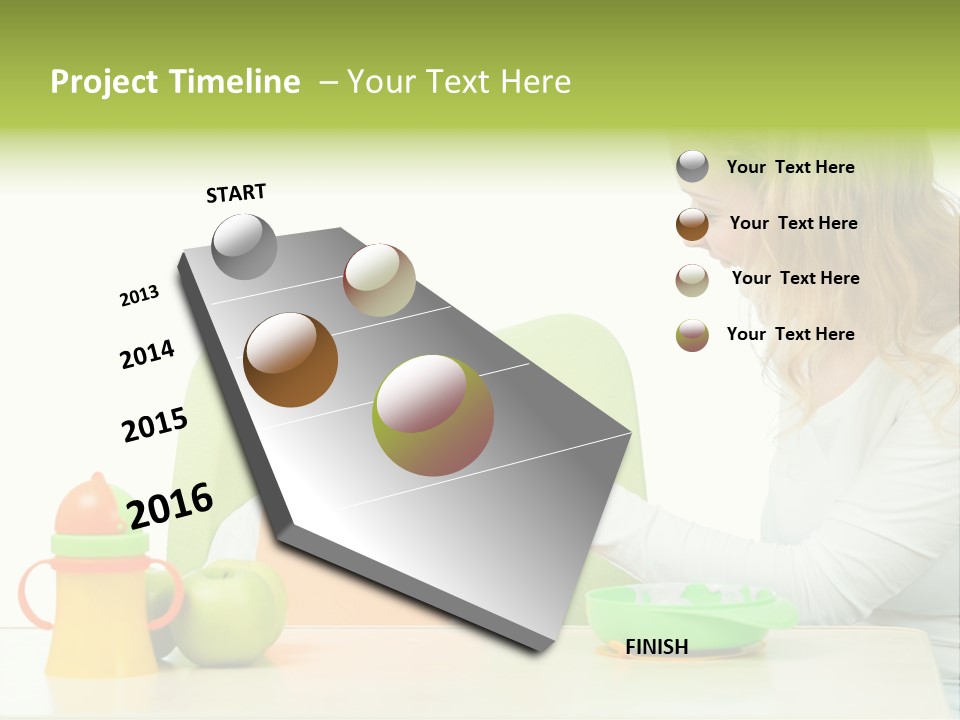 Project Timeline – Your Text Here

START

2013

2014

2015

2016

FINISH

Your Text Here

Your Text Here

Your Text Here

Your Text Here